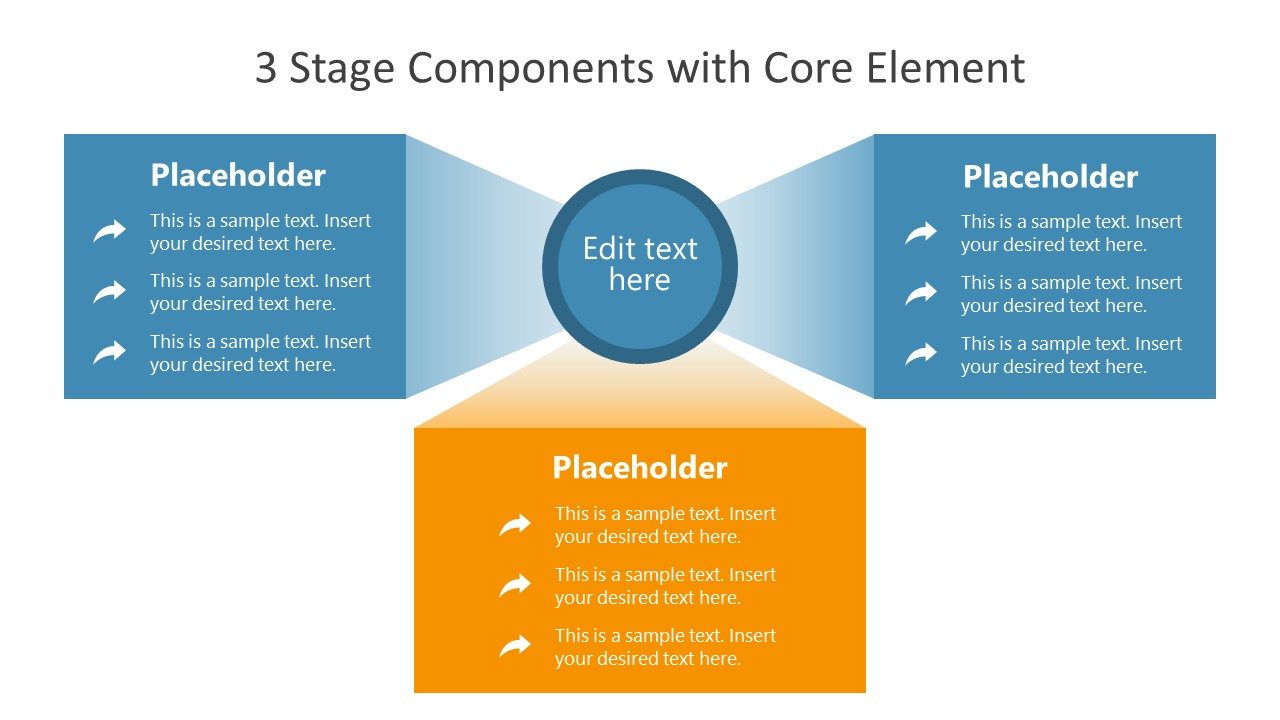 3 Stage Components with Core Element

Placeholder

This is a sample text. Insert your desired text here.

This is a sample text. Insert your desired text here.

This is a sample text. Insert your desired text here.

Edit text here

Placeholder

This is a sample text. Insert your desired text here.

This is a sample text. Insert your desired text here.

This is a sample text. Insert your desired text here.

Placeholder

This is a sample text. Insert your desired text here.

This is a sample text. Insert your desired text here.

This is a sample text. Insert your desired text here.